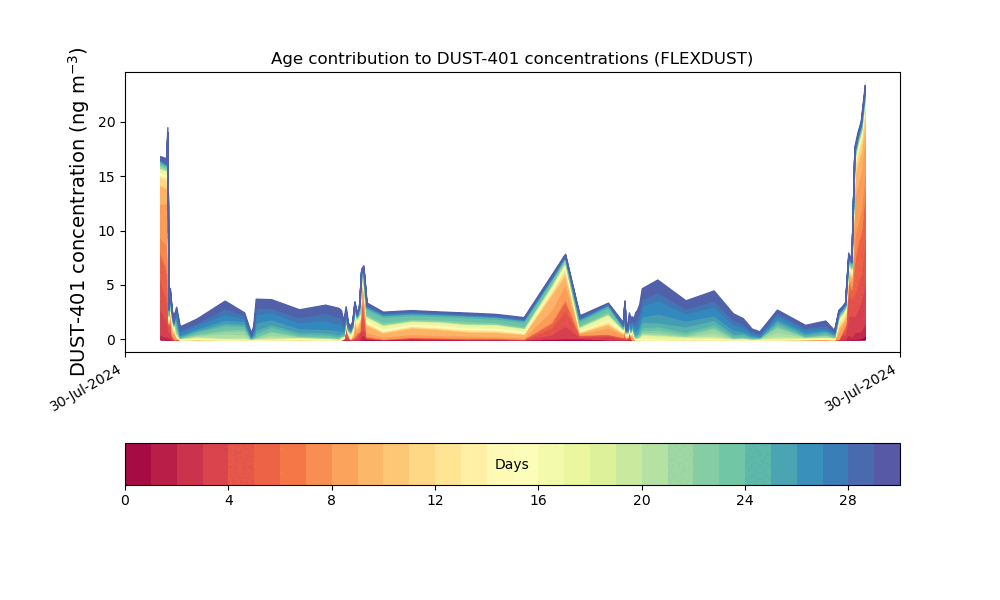 Age contribution to DUST-401 concentrations (FLEXDUST)

DUST-401 concentration (ng m$^{-3}$)

20
15
10
5
0

30-Jul-2024
30-Jul-2024

Days

0
4
8
12
16
20
24
28